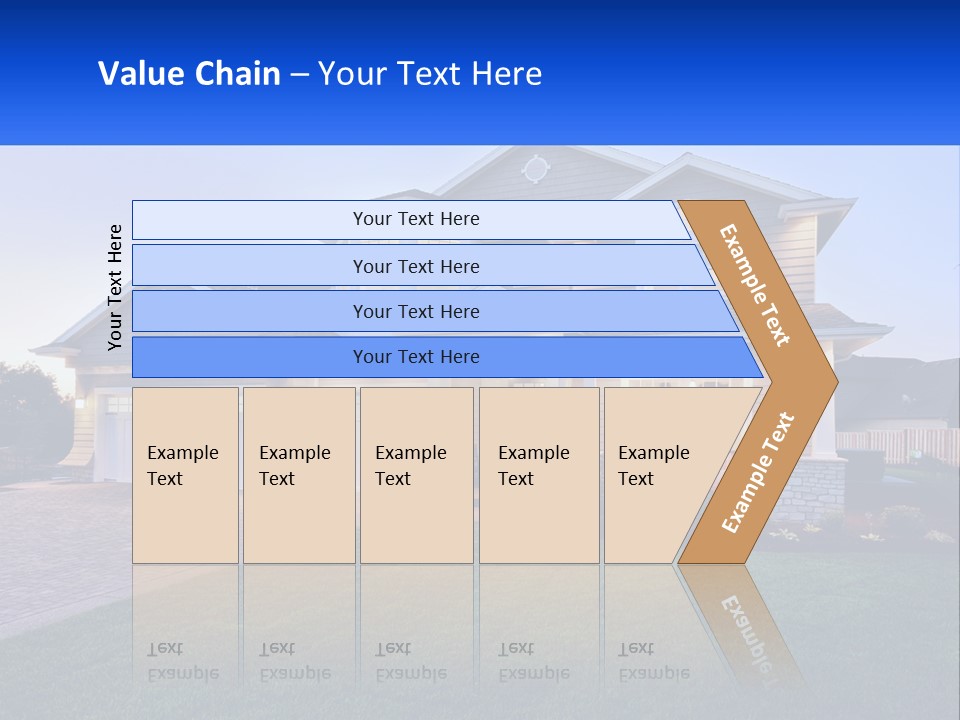 Value Chain – Your Text Here

Your Text Here

Your Text Here

Your Text Here

Your Text Here

Your Text Here

Example Text

Example Text

Example Text

Example Text

Example Text

Example Text

Example Text